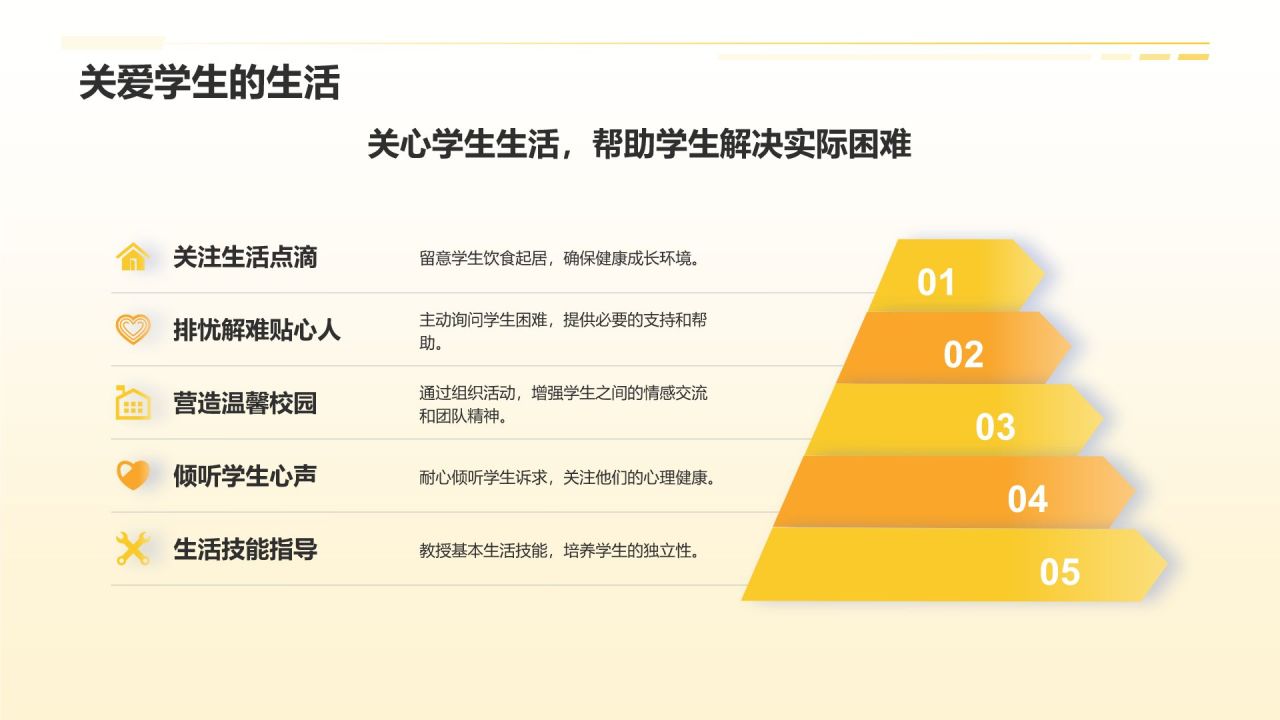 关爱学生的生活

关心学生生活，帮助学生解决实际困难

关注生活点滴
留意学生饮食起居，确保健康成长环境。

排忧解难贴心人
主动询问学生困难，提供必要的支持和帮助。

营造温馨校园
通过组织活动，增强学生之间的情感交流和团队精神。

倾听学生心声
耐心倾听学生诉求，关注他们的心理健康。

生活技能指导
教授基本生活技能，培养学生的独立性。

01
02
03
04
05